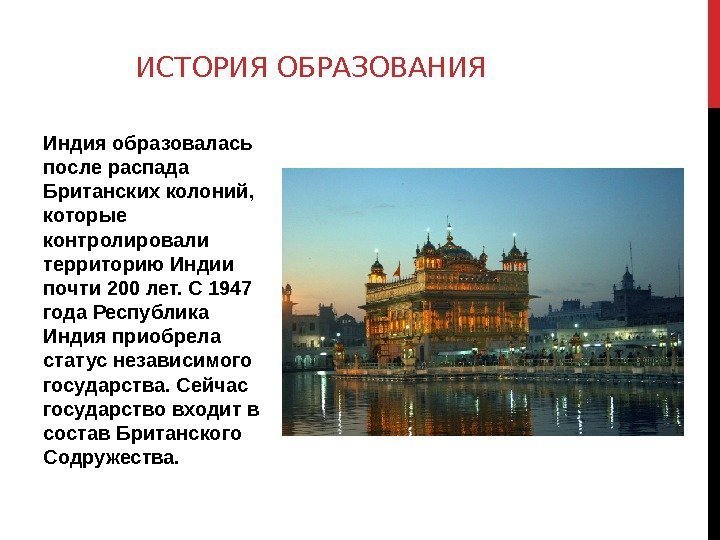 ИСТОРИЯ ОБРАЗОВАНИЯ

Индия образовалась после распада Британских колоний, которые контролировали территорию Индии почти 200 лет. С 1947 года Республика Индия приобрела статус независимого государства. Сейчас государство входит в состав Британского Содружества.